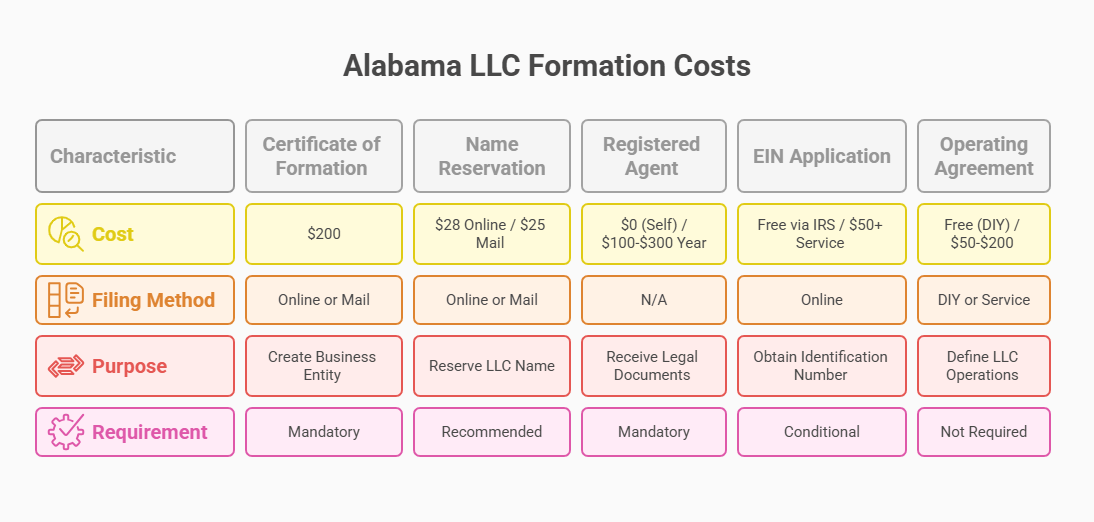 Alabama LLC Formation Costs

| Characteristic | Certificate of Formation | Name Reservation | Registered Agent | EIN Application | Operating Agreement |
|---|---|---|---|---|---|
| Cost | \$200 | \$28 Online / \$25 Mail | \$0 (Self) / \$100-\$300 Year | Free via IRS / \$50+ Service | Free (DIY) / \$50-\$200 |
| Filing Method | Online or Mail | Online or Mail | N/A | Online | DIY or Service |
| Purpose | Create Business Entity | Reserve LLC Name | Receive Legal Documents | Obtain Identification Number | Define LLC Operations |
| Requirement | Mandatory | Recommended | Mandatory | Conditional | Not Required |